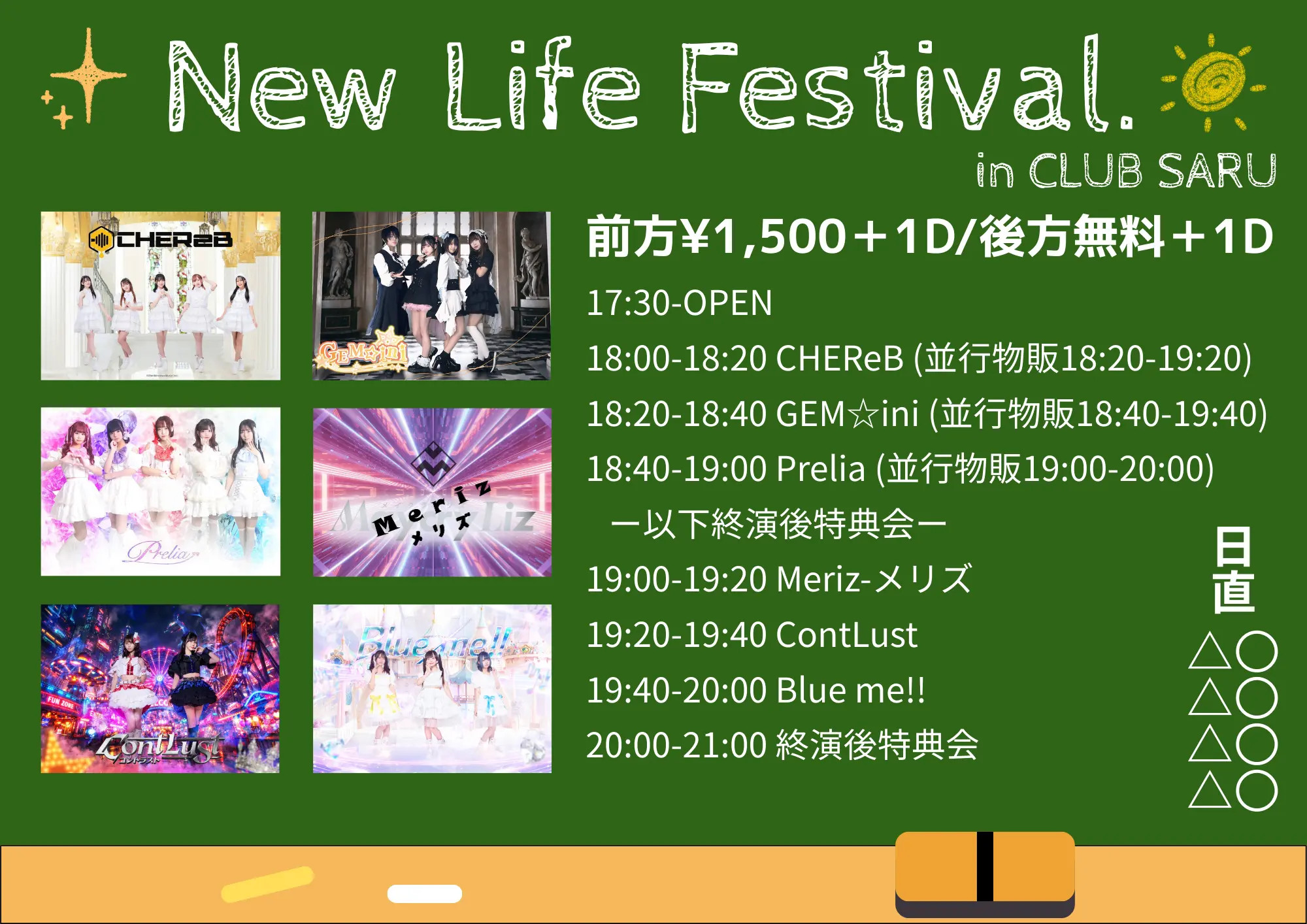 New Life Festival.

in CLUB SARU

CHEReB

GEM☆ini

Prelia

Meriz メリズ

ContLust コントラスト

Blue me!!

前方¥1,500＋1D/後方無料＋1D

17:30-OPEN

18:00-18:20 CHEReB (並行物販18:20-19:20)

18:20-18:40 GEM☆ini (並行物販18:40-19:40)

18:40-19:00 Prelia (並行物販19:00-20:00)

ー以下終演後特典会ー

19:00-19:20 Meriz-メリズ

19:20-19:40 ContLust

19:40-20:00 Blue me!!

20:00-21:00 終演後特典会

日直

△○
△○
△○
△○